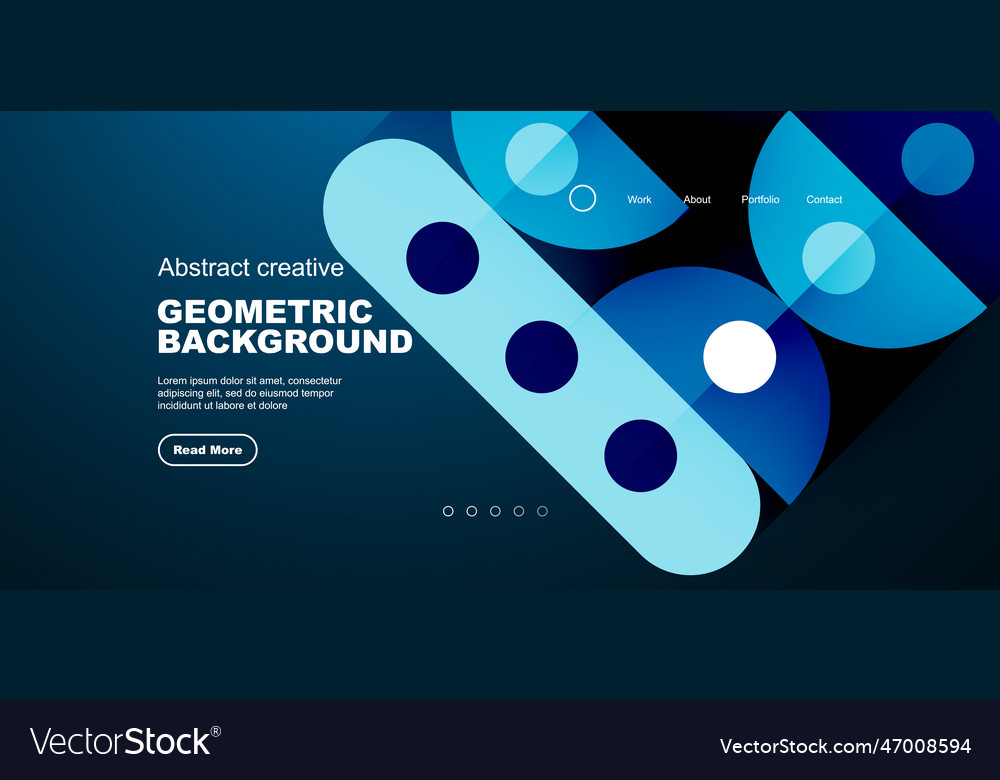 Work About Portfolio Contact

Abstract creative

GEOMETRIC BACKGROUND

Lorem ipsum dolor sit amet, consectetur adipiscing elit, sed do eiusmod tempor incididunt ut labore et dolore

Read More

VectorStock®

VectorStock.com/47008594